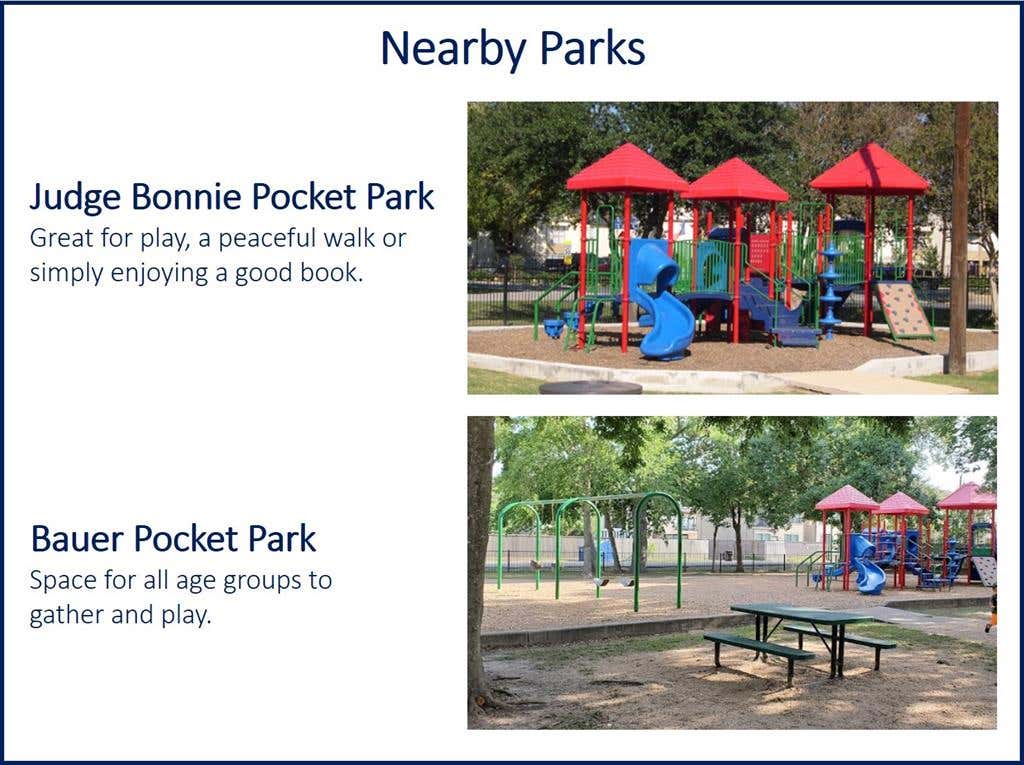 Nearby Parks

Judge Bonnie Pocket Park
Great for play, a peaceful walk or simply enjoying a good book.

Bauer Pocket Park
Space for all age groups to gather and play.